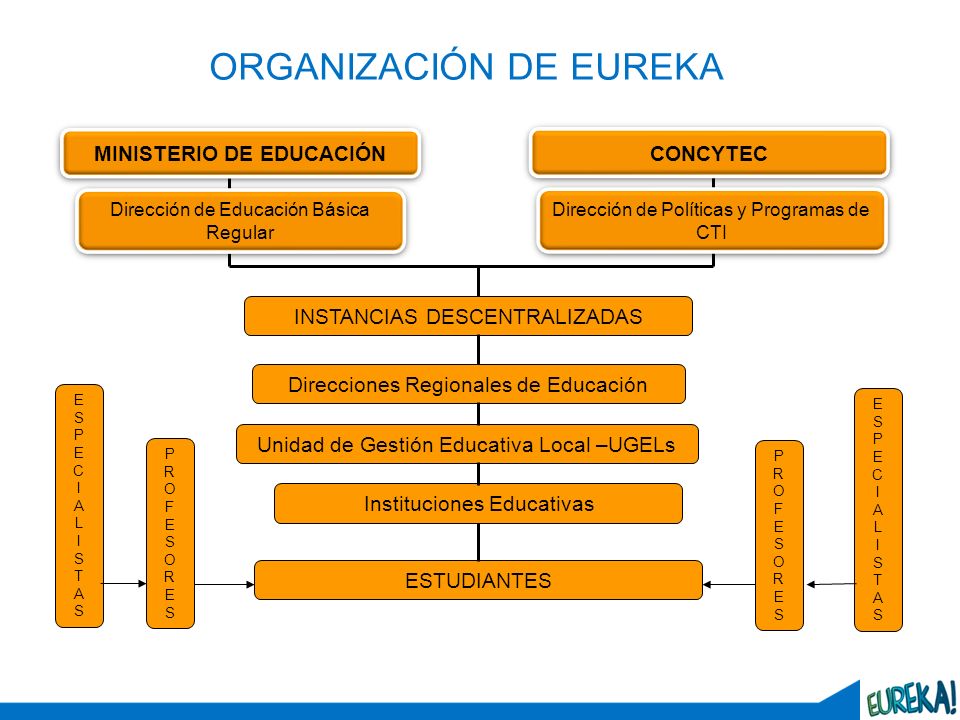 ORGANIZACIÓN DE EUREKA

MINISTERIO DE EDUCACIÓN

Dirección de Educación Básica Regular

CONCYTEC

Dirección de Políticas y Programas de CTI

INSTANCIAS DESCENTRALIZADAS

Direcciones Regionales de Educación

Unidad de Gestión Educativa Local –UGELs

Instituciones Educativas

ESTUDIANTES

ESPECIALISTAS

PROFESORES

PROFESORES

ESPECIALISTAS

EUREKA!